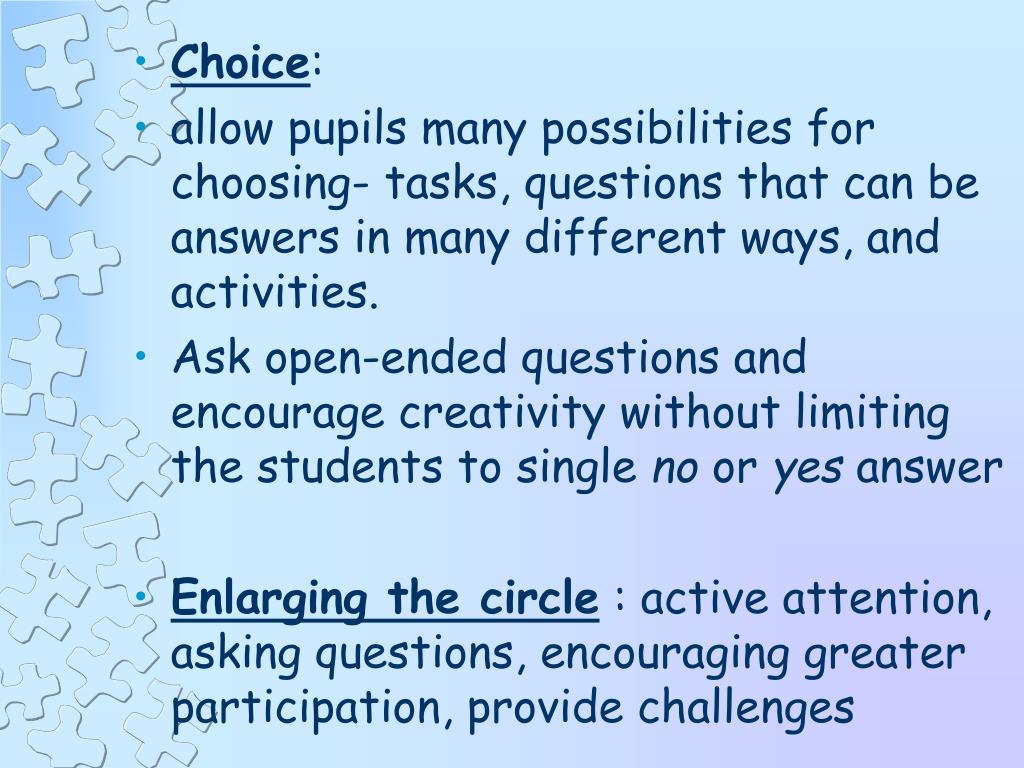 • Choice:
• allow pupils many possibilities for choosing- tasks, questions that can be answers in many different ways, and activities.
• Ask open-ended questions and encourage creativity without limiting the students to single no or yes answer

• Enlarging the circle : active attention, asking questions, encouraging greater participation, provide challenges